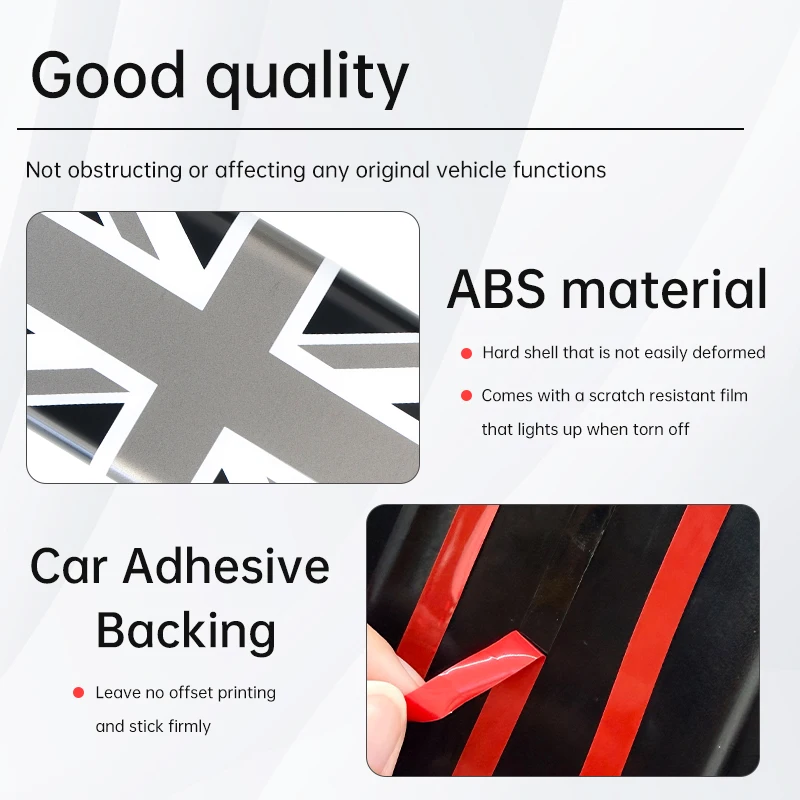 Good quality

Not obstructing or affecting any original vehicle functions

ABS material

Hard shell that is not easily deformed

Comes with a scratch resistant film that lights up when torn off

Car Adhesive Backing

Leave no offset printing and stick firmly